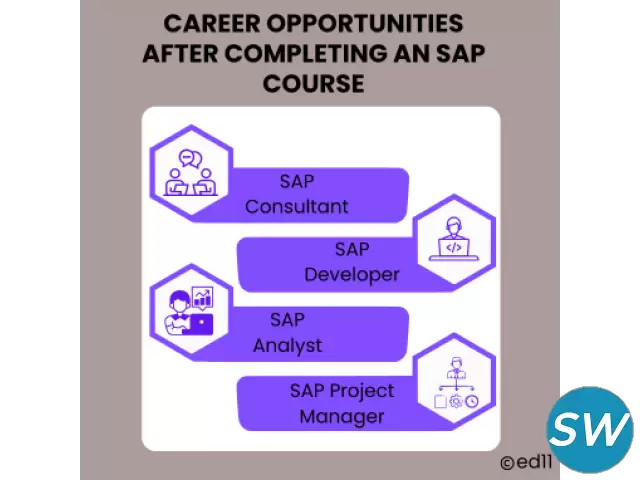 CAREER OPPORTUNITIES AFTER COMPLETING AN SAP COURSE

SAP Consultant

SAP Developer

SAP Analyst

SAP Project Manager

SW

©ed11